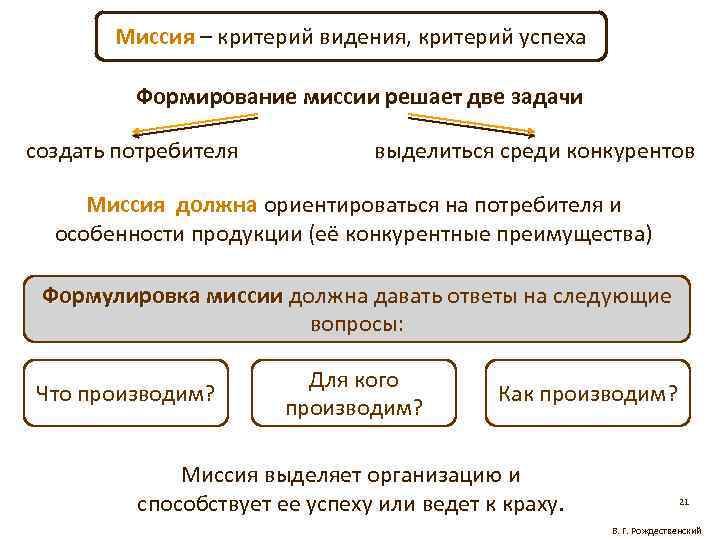 Миссия – критерий видения, критерий успеха

Формирование миссии решает две задачи

создать потребителя

выделиться среди конкурентов

Миссия должна ориентироваться на потребителя и особенности продукции (её конкурентные преимущества)

Формулировка миссии должна давать ответы на следующие вопросы:

Что производим?

Для кого производим?

Как производим?

Миссия выделяет организацию и способствует ее успеху или ведет к краху.

21

В. Г. Рождественский